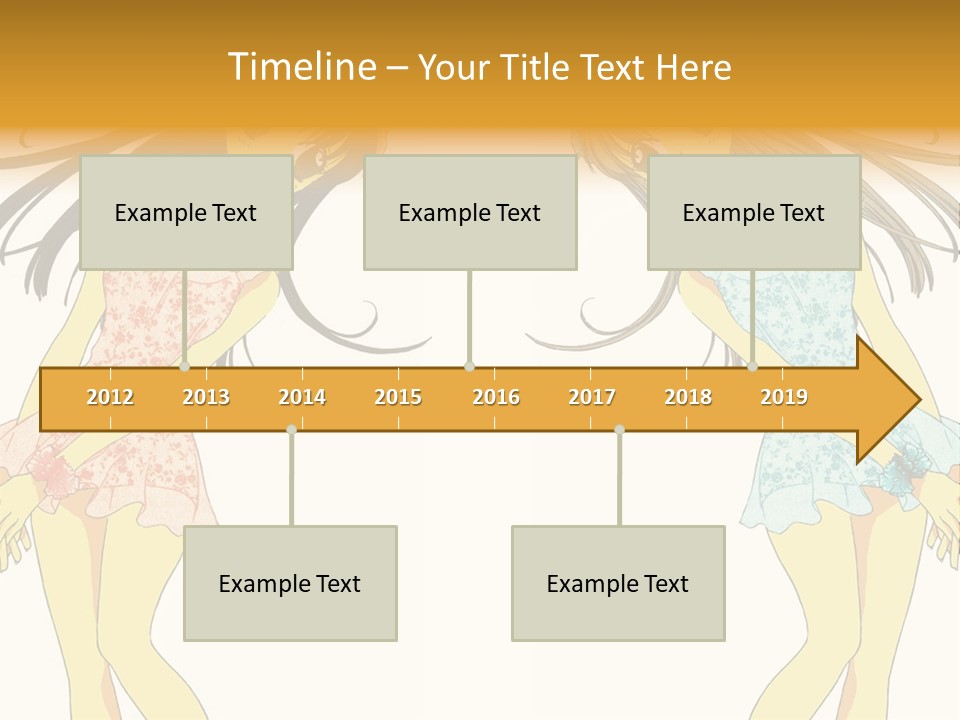 Timeline – Your Title Text Here

Example Text

Example Text

Example Text

2012 2013 2014 2015 2016 2017 2018 2019

Example Text

Example Text